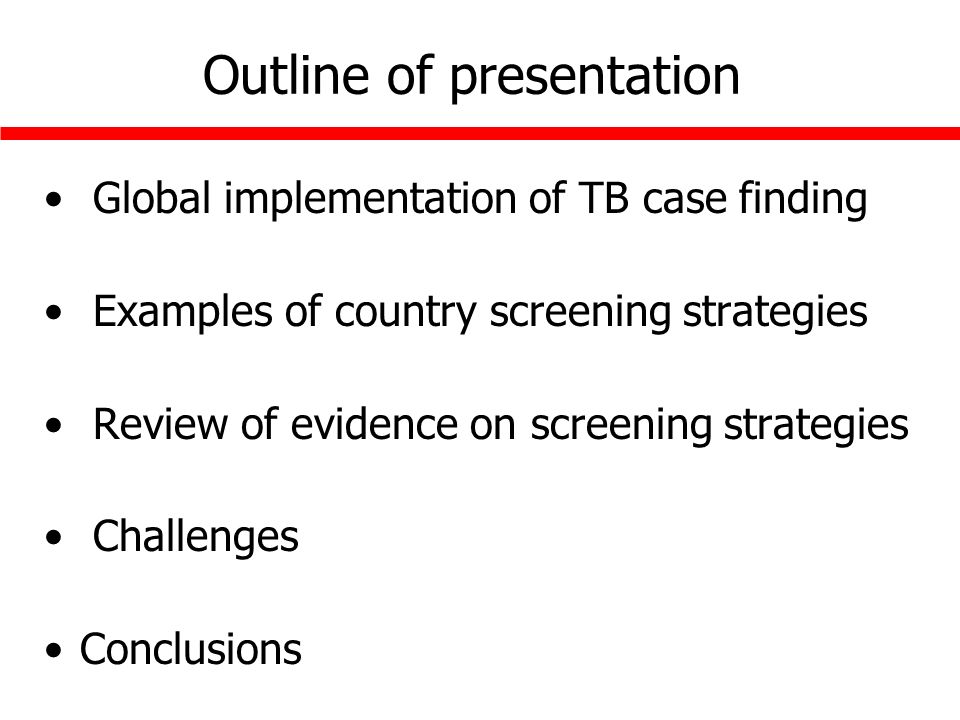 Outline of presentation

• Global implementation of TB case finding

• Examples of country screening strategies

• Review of evidence on screening strategies

• Challenges

• Conclusions